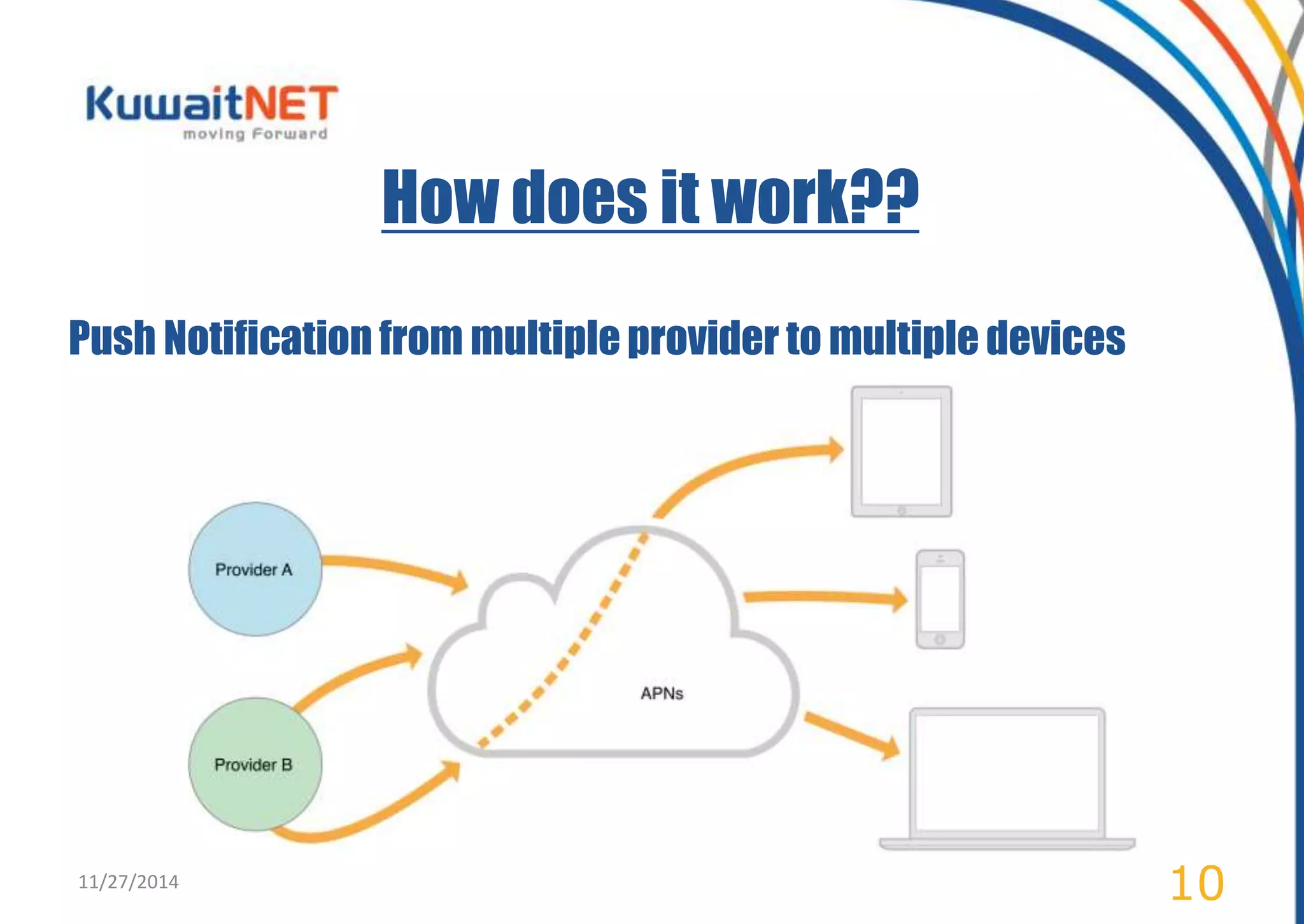 KuwaitNET
moving Forward

How does it work??

Push Notification from multiple provider to multiple devices

Provider A

Provider B

APNs

11/27/2014

10